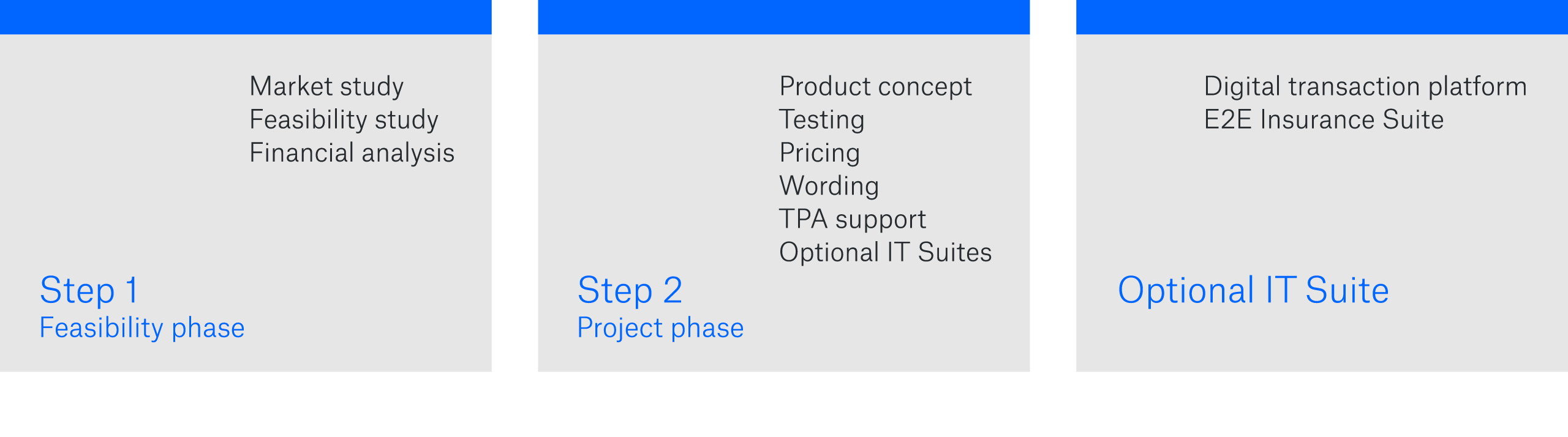 Market study
Feasibility study
Financial analysis

Step 1
Feasibility phase

Product concept
Testing
Pricing
Wording
TPA support
Optional IT Suites

Step 2
Project phase

Digital transaction platform
E2E Insurance Suite

Optional IT Suite